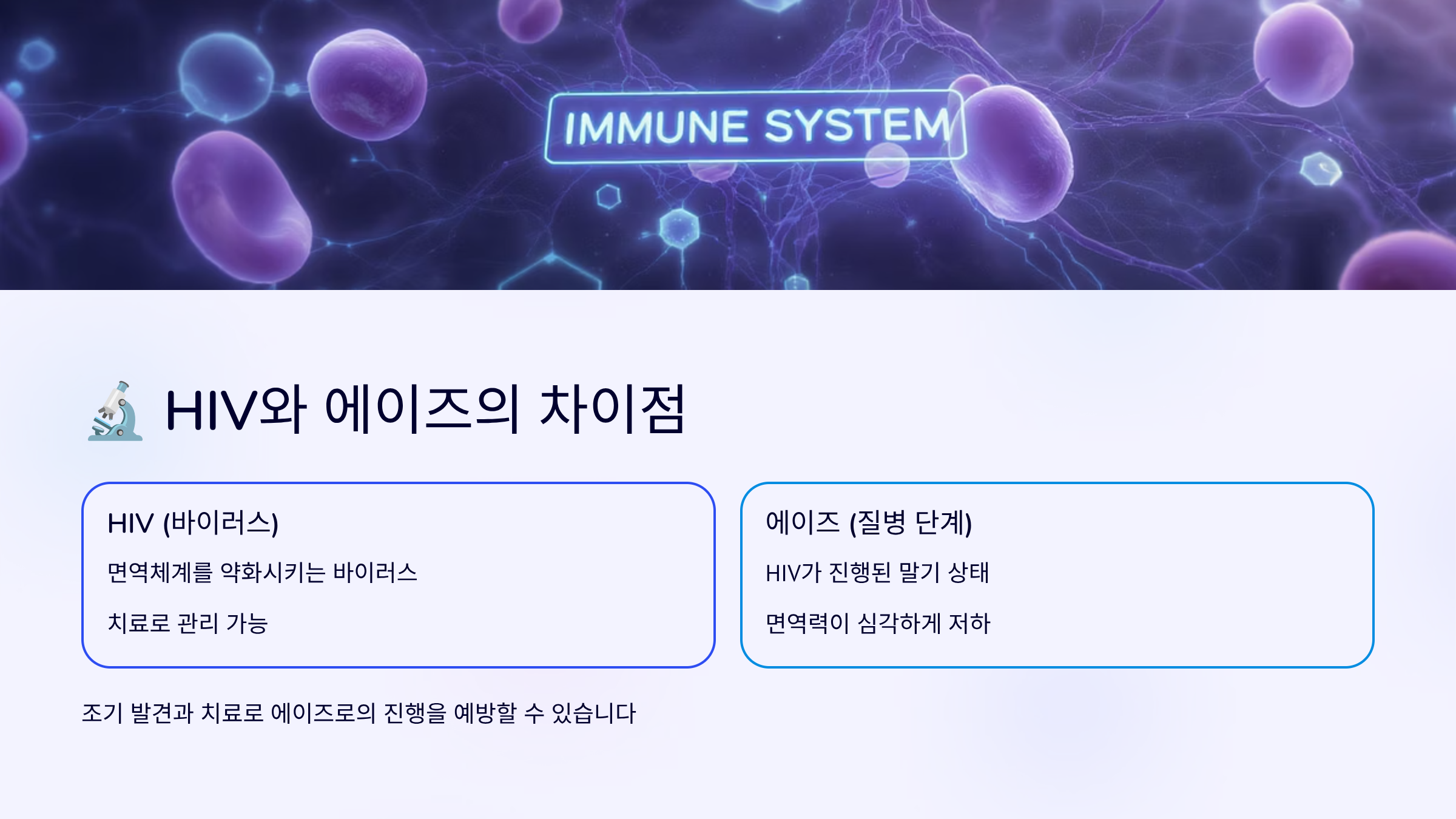 IMMUNE SYSTEM

🔬 HIV와 에이즈의 차이점

HIV (바이러스)

면역체계를 약화시키는 바이러스

치료로 관리 가능

에이즈 (질병 단계)

HIV가 진행된 말기 상태

면역력이 심각하게 저하

조기 발견과 치료로 에이즈로의 진행을 예방할 수 있습니다